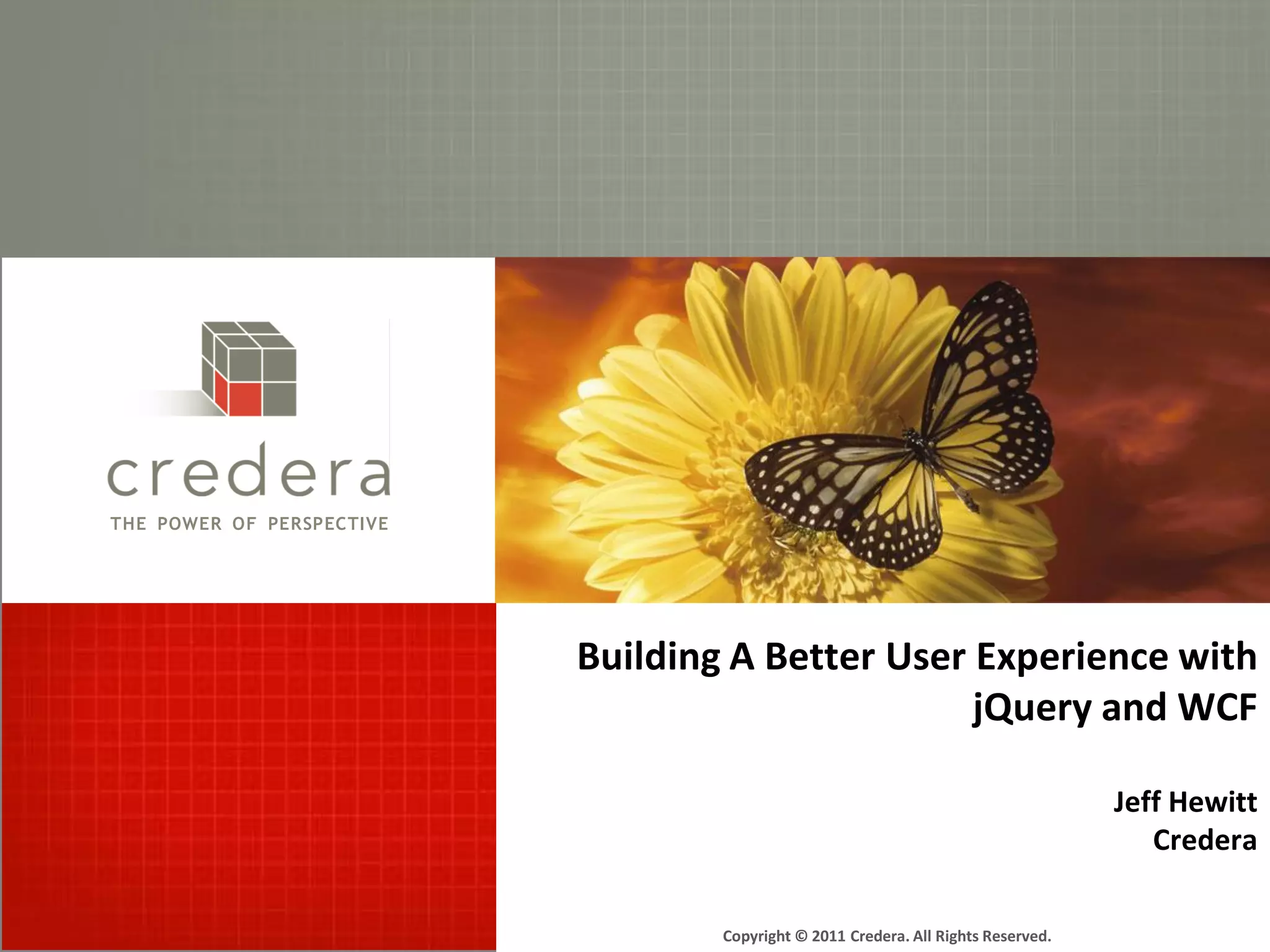 credera
THE POWER OF PERSPECTIVE

Building A Better User Experience with jQuery and WCF

Jeff Hewitt
Credera

Copyright © 2011 Credera. All Rights Reserved.